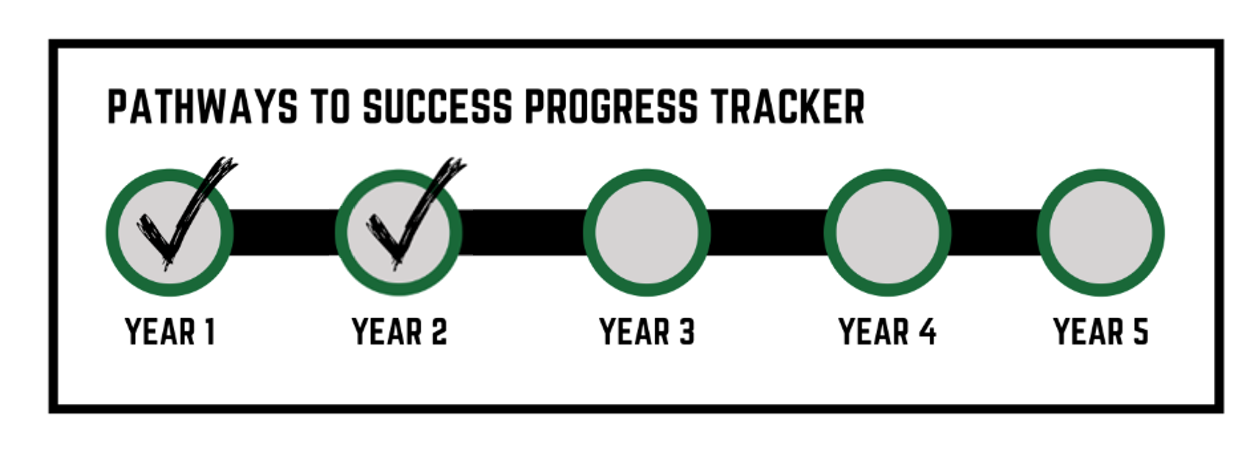 PATHWAYS TO SUCCESS PROGRESS TRACKER

YEAR 1
YEAR 2
YEAR 3
YEAR 4
YEAR 5